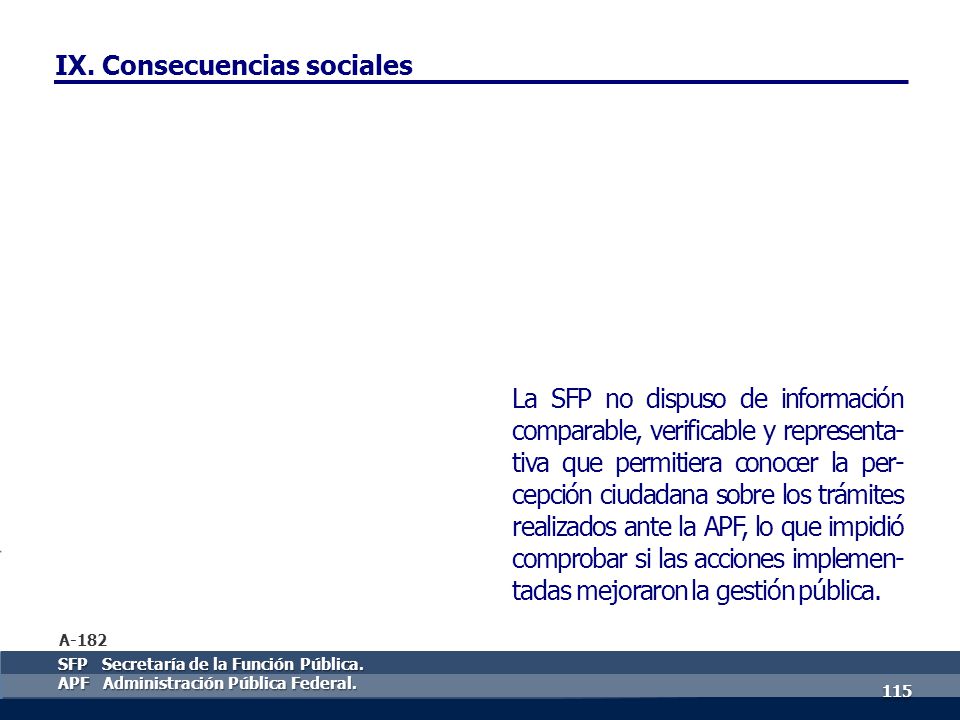 IX. Consecuencias sociales

La SFP no dispuso de información comparable, verificable y representativa que permitiera conocer la percepción ciudadana sobre los trámites realizados ante la APF, lo que impidió comprobar si las acciones implementadas mejoraron la gestión pública.

A-182

SFP Secretaría de la Función Pública.
APF Administración Pública Federal.

115